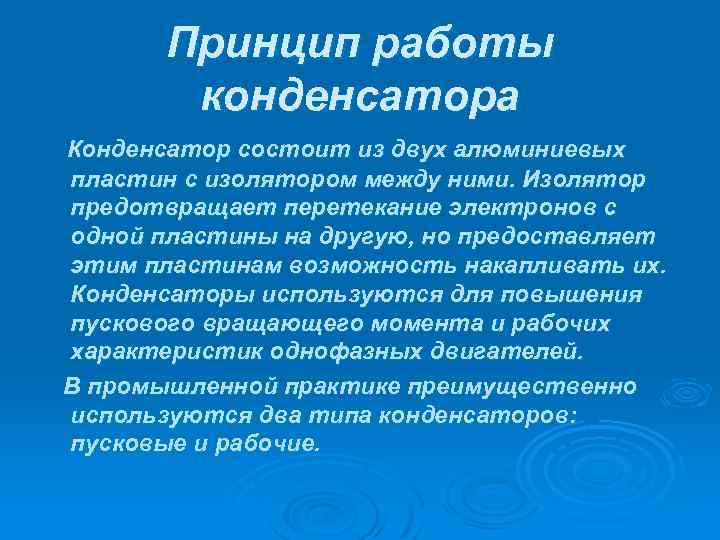 Принцип работы конденсатора

Конденсатор состоит из двух алюминиевых пластин с изолятором между ними. Изолятор предотвращает перетекание электронов с одной пластины на другую, но предоставляет этим пластинам возможность накапливать их. Конденсаторы используются для повышения пускового вращающего момента и рабочих характеристик однофазных двигателей.

В промышленной практике преимущественно используются два типа конденсаторов: пусковые и рабочие.